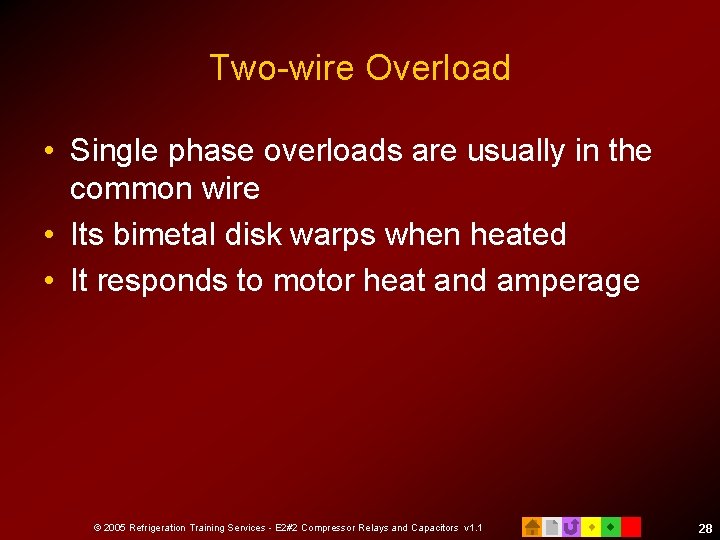 Two-wire Overload

• Single phase overloads are usually in the common wire
• Its bimetal disk warps when heated
• It responds to motor heat and amperage

© 2005 Refrigeration Training Services - E2#2 Compressor Relays and Capacitors v1.1

28